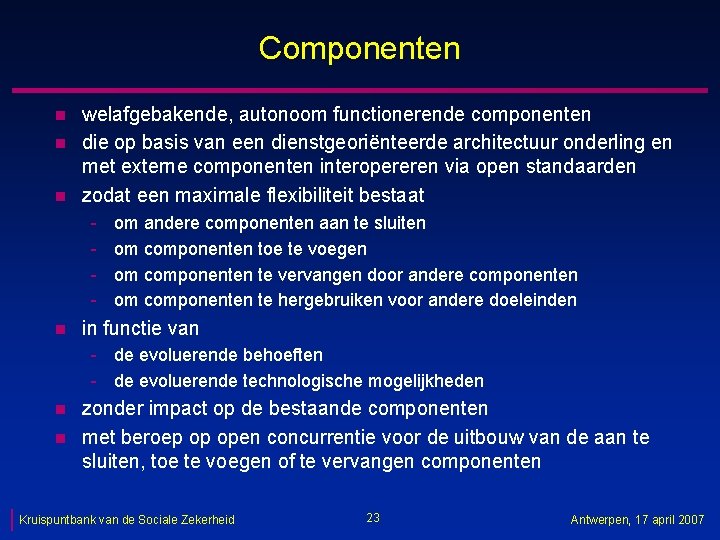 Componenten

- welafgebakende, autonoom functionerende componenten
- die op basis van een dienstgeoriënteerde architectuur onderling en met externe componenten interopereren via open standaarden
- zodat een maximale flexibiliteit bestaat
  - om andere componenten aan te sluiten
  - om componenten toe te voegen
  - om componenten te vervangen door andere componenten
  - om componenten te hergebruiken voor andere doeleinden
- in functie van
  - de evoluerende behoeften
  - de evoluerende technologische mogelijkheden
- zonder impact op de bestaande componenten
- met beroep op open concurrentie voor de uitbouw van de aan te sluiten, toe te voegen of te vervangen componenten

Kruispuntbank van de Sociale Zekerheid

23

Antwerpen, 17 april 2007